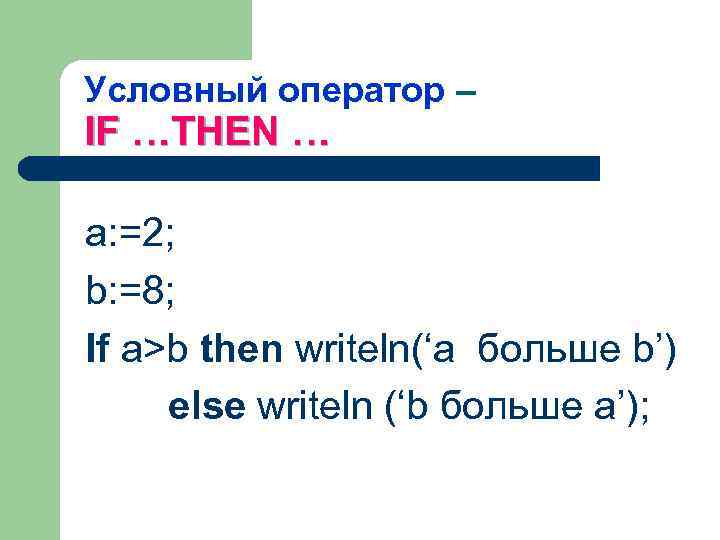 Условный оператор –
IF …THEN …

a:=2;
b:=8;
If a>b then writeln(‘a  больше b’)
else writeln (‘b больше a’);